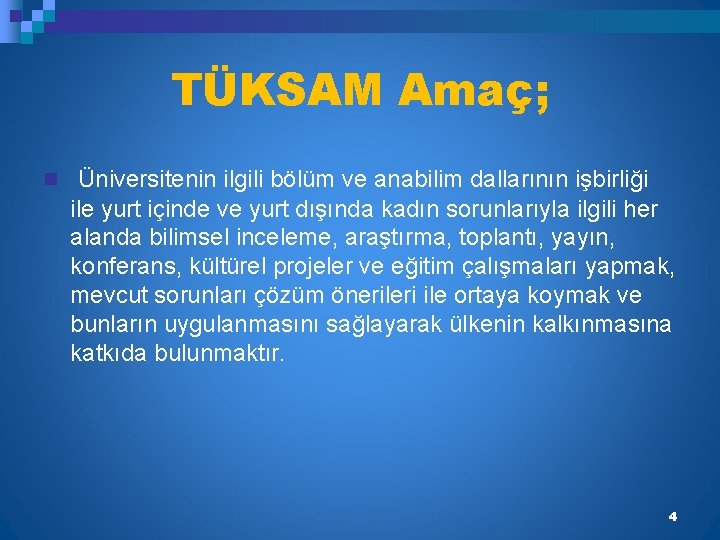 TÜKSAM Amaç;

Üniversitenin ilgili bölüm ve anabilim dallarının işbirliği ile yurt içinde ve yurt dışında kadın sorunlarıyla ilgili her alanda bilimsel inceleme, araştırma, toplantı, yayın, konferans, kültürel projeler ve eğitim çalışmaları yapmak, mevcut sorunları çözüm önerileri ile ortaya koymak ve bunların uygulanmasını sağlayarak ülkenin kalkınmasına katkıda bulunmaktır.

4